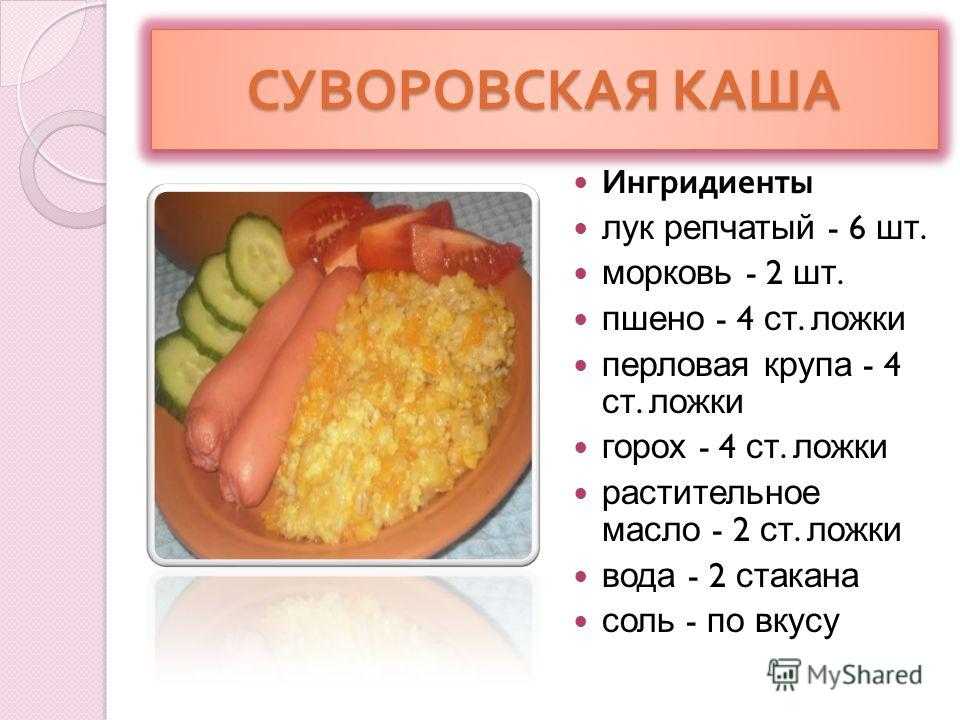 СУВОРОВСКАЯ КАША

Ингридиенты
лук репчатый - 6 шт.
морковь - 2 шт.
пшено - 4 ст. ложки
перловая крупа - 4 ст. ложки
горох - 4 ст. ложки
растительное масло - 2 ст. ложки
вода - 2 стакана
соль - по вкусу

MyShared